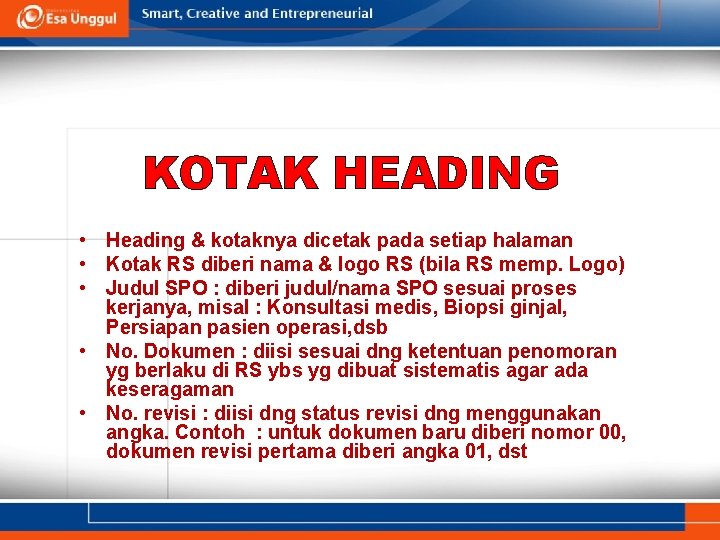 Esa Unggul

Smart, Creative and Entrepreneurial

KOTAK HEADING

• Heading & kotaknya dicetak pada setiap halaman
• Kotak RS diberi nama & logo RS (bila RS memp. Logo)
• Judul SPO : diberi judul/nama SPO sesuai proses kerjanya, misal : Konsultasi medis, Biopsi ginjal, Persiapan pasien operasi,dsb
• No. Dokumen : diisi sesuai dng ketentuan penomoran yg berlaku di RS ybs yg dibuat sistematis agar ada keseragaman
• No. revisi : diisi dng status revisi dng menggunakan angka. Contoh : untuk dokumen baru diberi nomor 00, dokumen revisi pertama diberi angka 01, dst